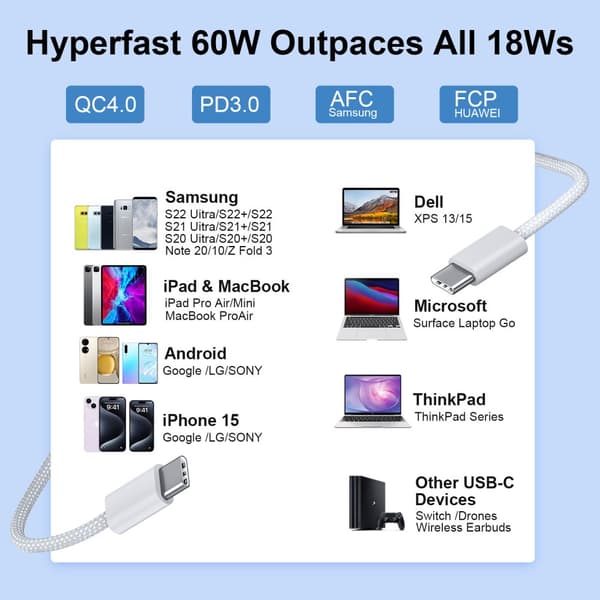 Hyperfast 60W Outpaces All 18Ws

QC4.0

PD3.0

AFC
Samsung

FCP
HUAWEI

Samsung
S22 Uitra/S22+/S22
S21 Uitra/S21+/S21
S20 Uitra/S20+/S20
Note 20/10/Z Fold 3

iPad & MacBook
iPad Pro Air/Mini
MacBook ProAir

Android
Google /LG/SONY

9:41

9:41

iPhone 15
Google /LG/SONY

Dell
XPS 13/15

Microsoft
Surface Laptop Go

ThinkPad
ThinkPad Series

Other USB-C Devices
Switch /Drones
Wireless Earbuds